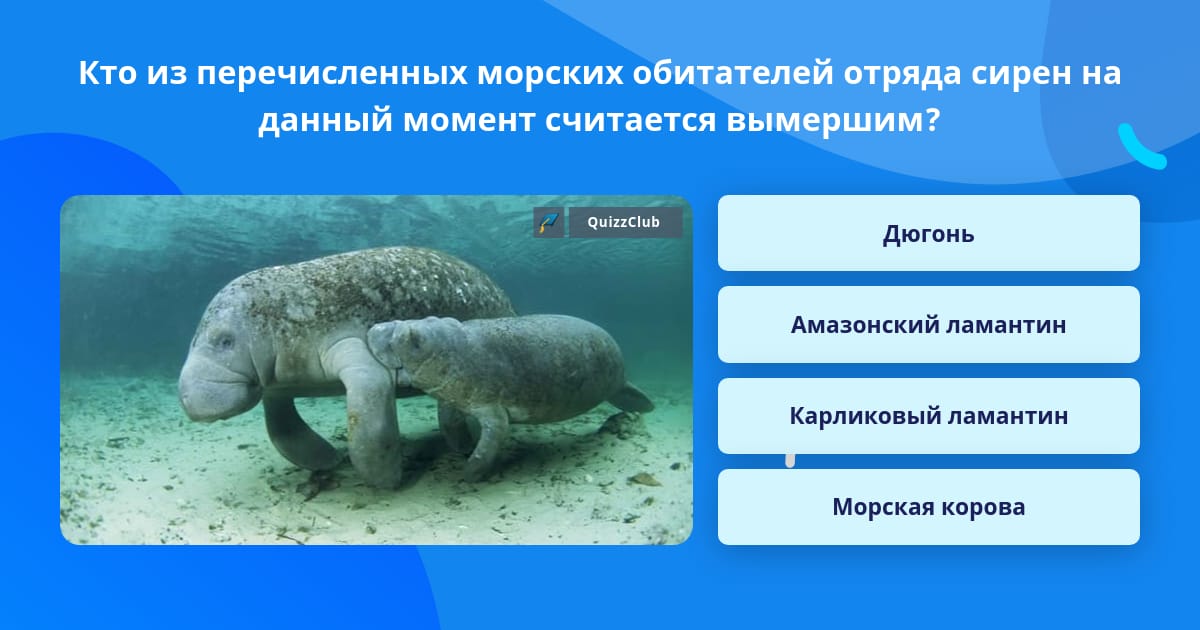 Кто из перечисленных морских обитателей отряда сирен на данный момент считается вымершим?

QuizzClub

Дюгонь

Амазонский ламантин

Карликовый ламантин

Морская корова